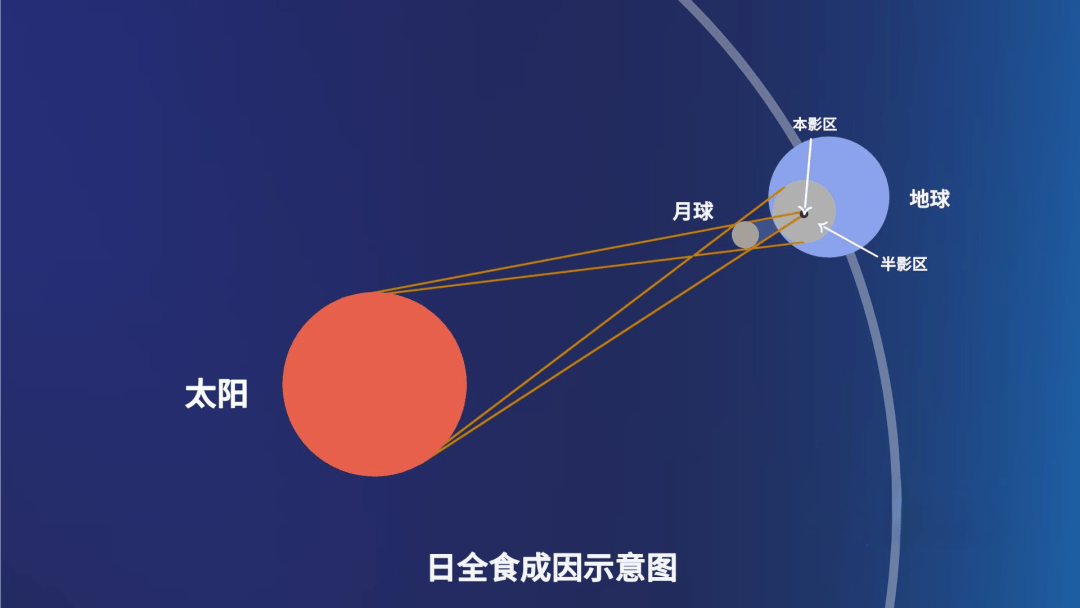 本影区

月球

地球

半影区

太阳

日全食成因示意图